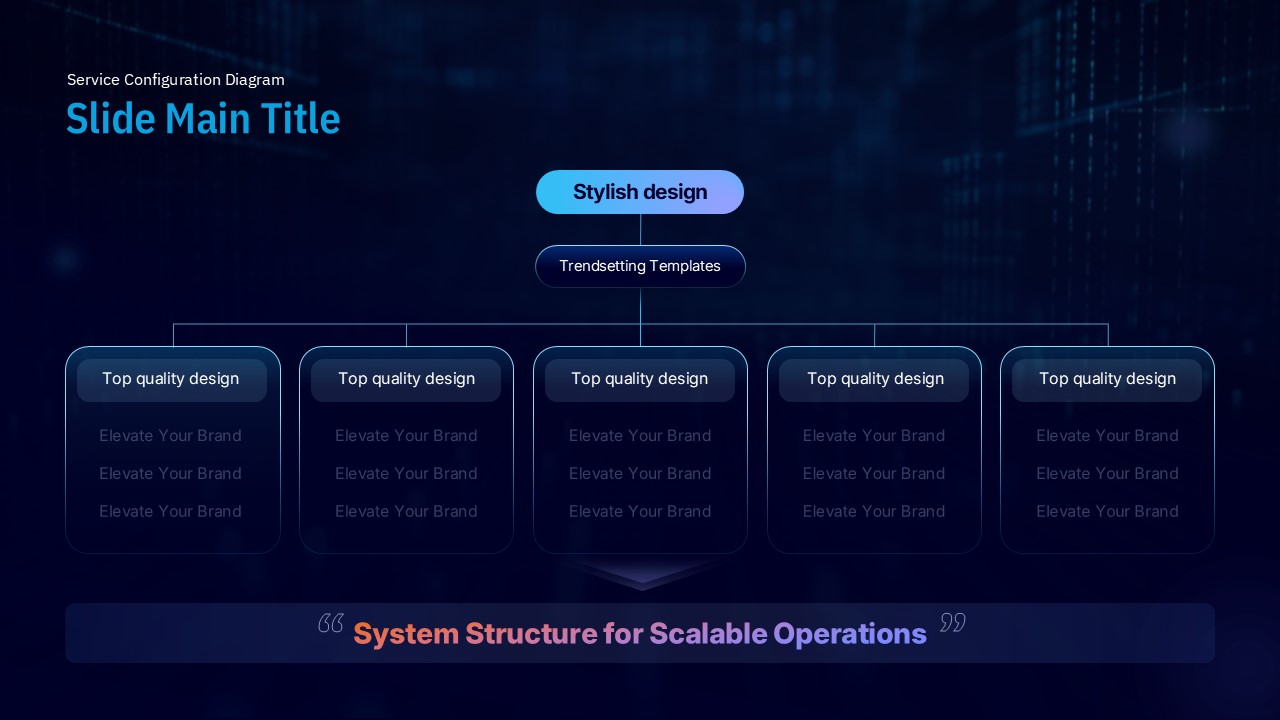 Service Configuration Diagram
Slide Main Title

Stylish design

Trendsetting Templates

Top quality design
Elevate Your Brand
Elevate Your Brand
Elevate Your Brand

Top quality design
Elevate Your Brand
Elevate Your Brand
Elevate Your Brand

Top quality design
Elevate Your Brand
Elevate Your Brand
Elevate Your Brand

Top quality design
Elevate Your Brand
Elevate Your Brand
Elevate Your Brand

Top quality design
Elevate Your Brand
Elevate Your Brand
Elevate Your Brand

“ System Structure for Scalable Operations ”